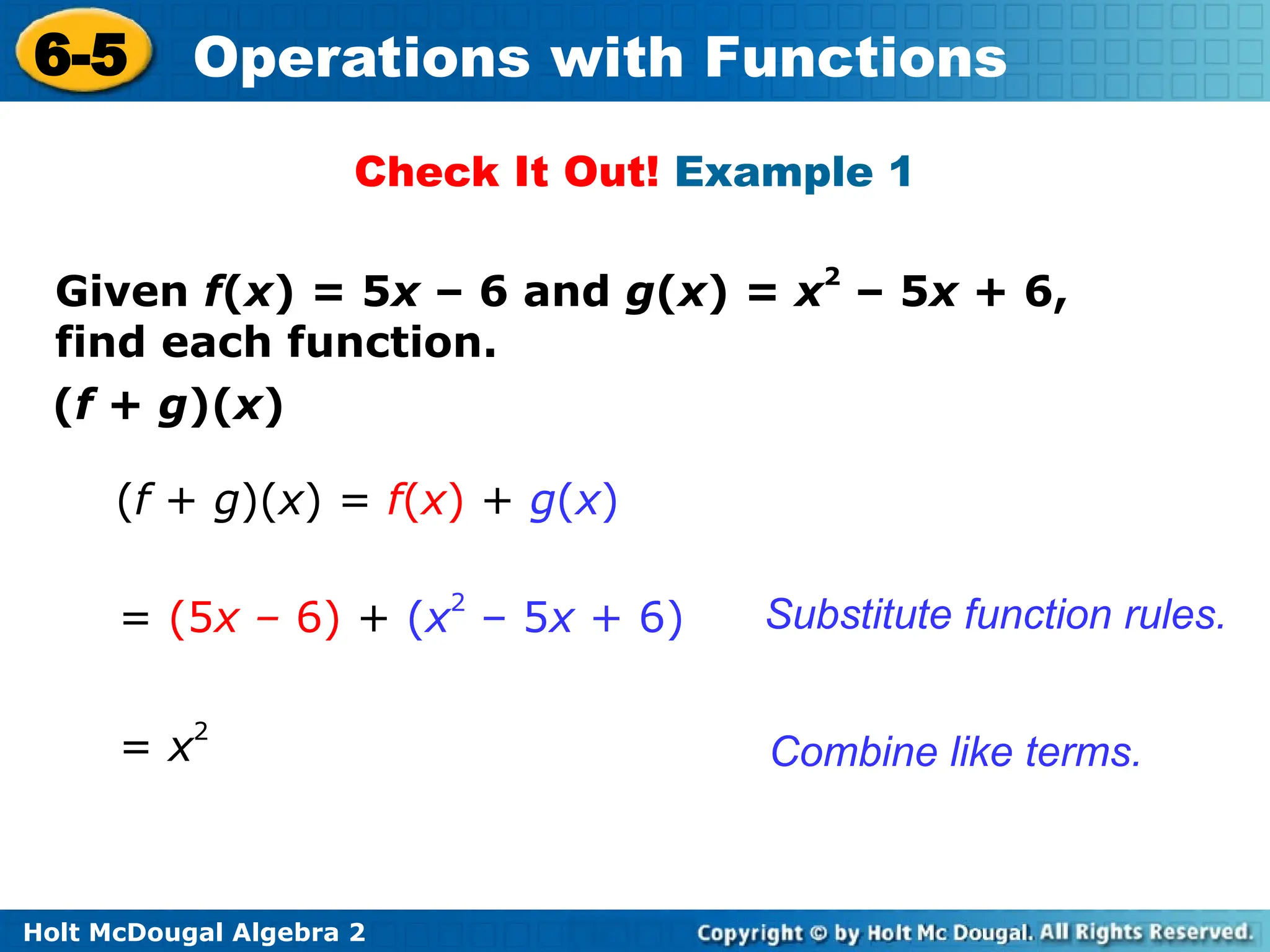 6-5 Operations with Functions

Check It Out! Example 1

Given $f(x) = 5x – 6$ and $g(x) = x^2 – 5x + 6$, find each function.

$(f + g)(x)$

$(f + g)(x) = f(x) + g(x)$

$= (5x – 6) + (x^2 – 5x + 6)$ Substitute function rules.

$= x^2$ Combine like terms.

Holt McDougal Algebra 2

Copyright © by Holt Mc Dougal. All Rights Reserved.